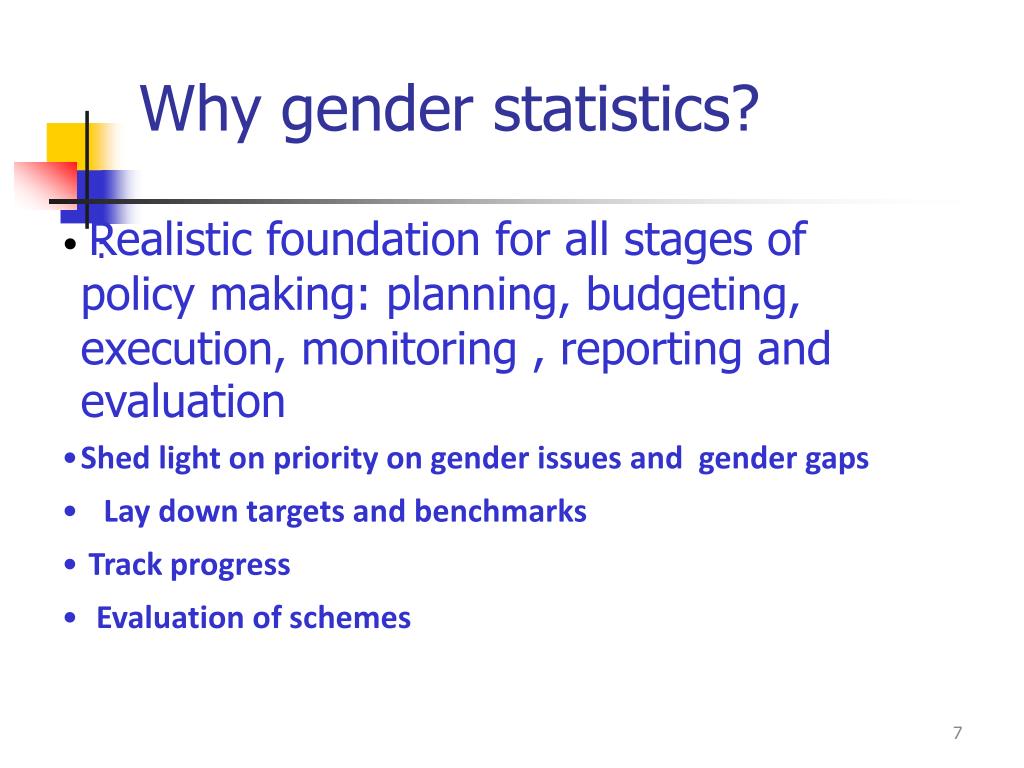 Why gender statistics?

• Realistic foundation for all stages of policy making: planning, budgeting, execution, monitoring , reporting and evaluation

• Shed light on priority on gender issues and gender gaps

• Lay down targets and benchmarks

• Track progress

• Evaluation of schemes

7